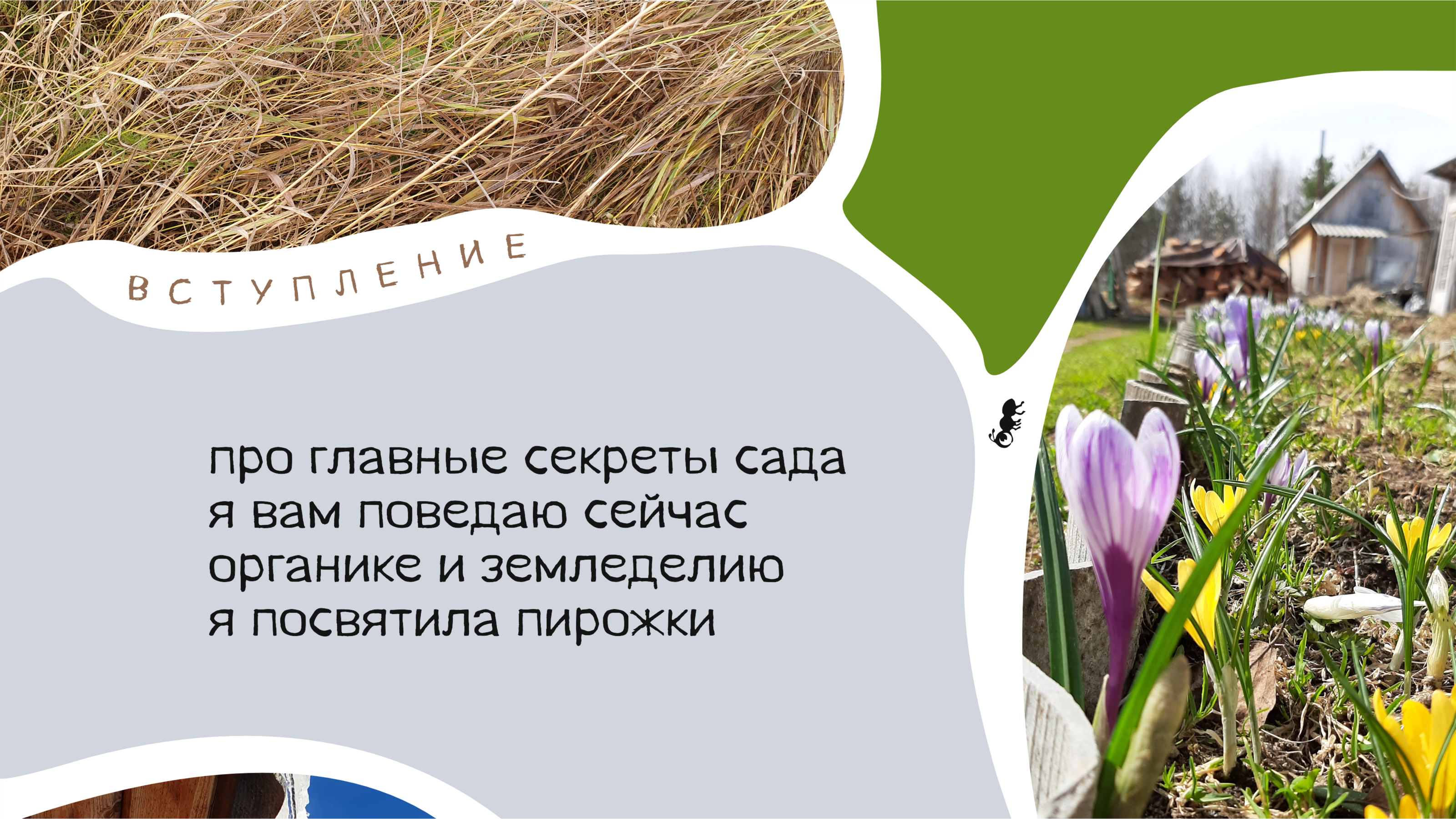 ВСТУПЛЕНИЕ

про главные секреты сада
я вам поведаю сейчас
органике и земледелию
я посвятила пирожки